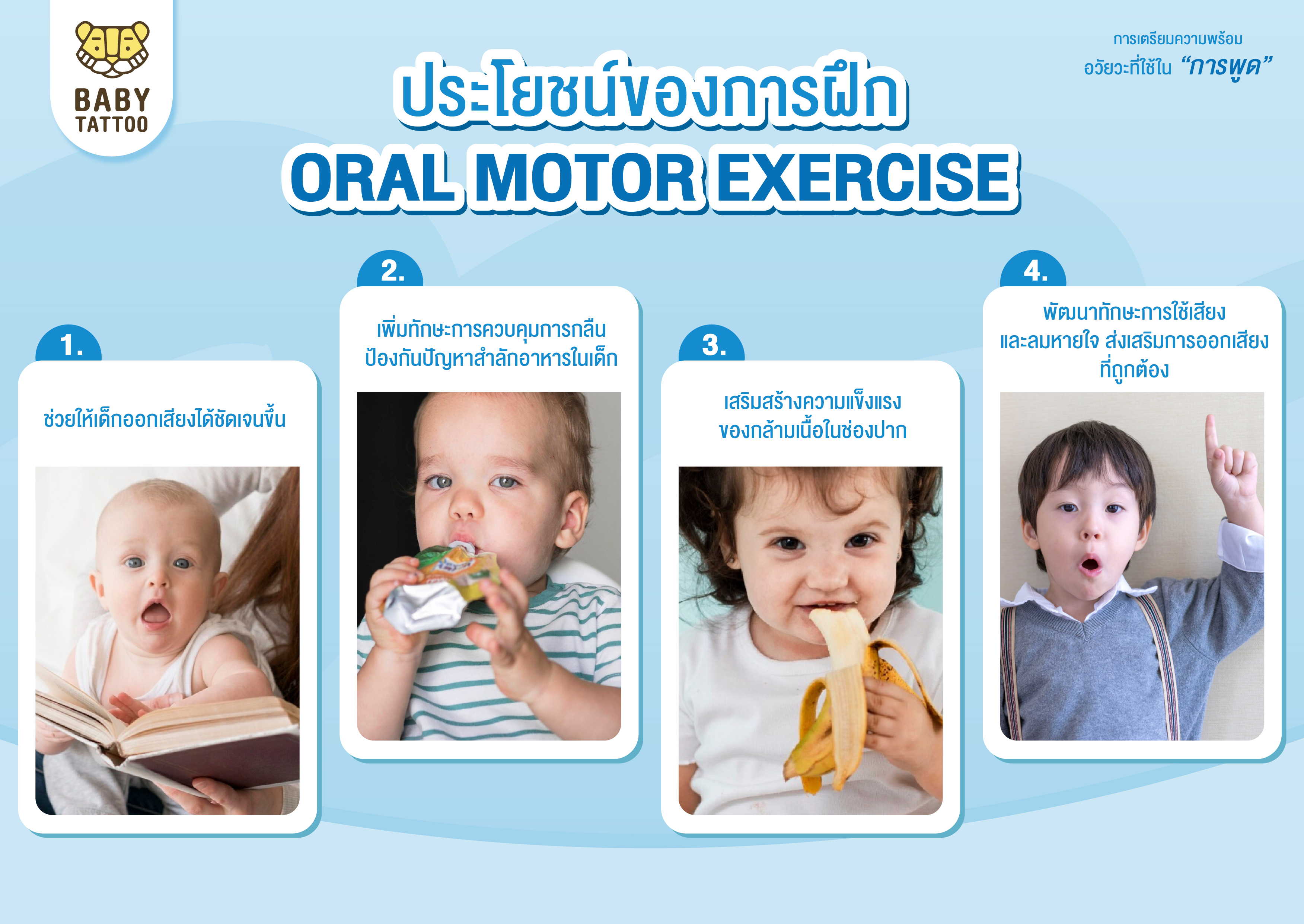 BABY TATTOO

การเตรียมความพร้อม
อวัยวะที่ใช้ใน "การพูด"

ประโยชน์ของการฝึก
ORAL MOTOR EXERCISE

1.
ช่วยให้เด็กออกเสียงได้ชัดเจนขึ้น

2.
เพิ่มทักษะการควบคุมการกลืน
ป้องกันปัญหาสำลักอาหารในเด็ก

3.
เสริมสร้างความแข็งแรง
ของกล้ามเนื้อในช่องปาก

4.
พัฒนาทักษะการใช้เสียง
และลมหายใจ ส่งเสริมการออกเสียง
ที่ถูกต้อง